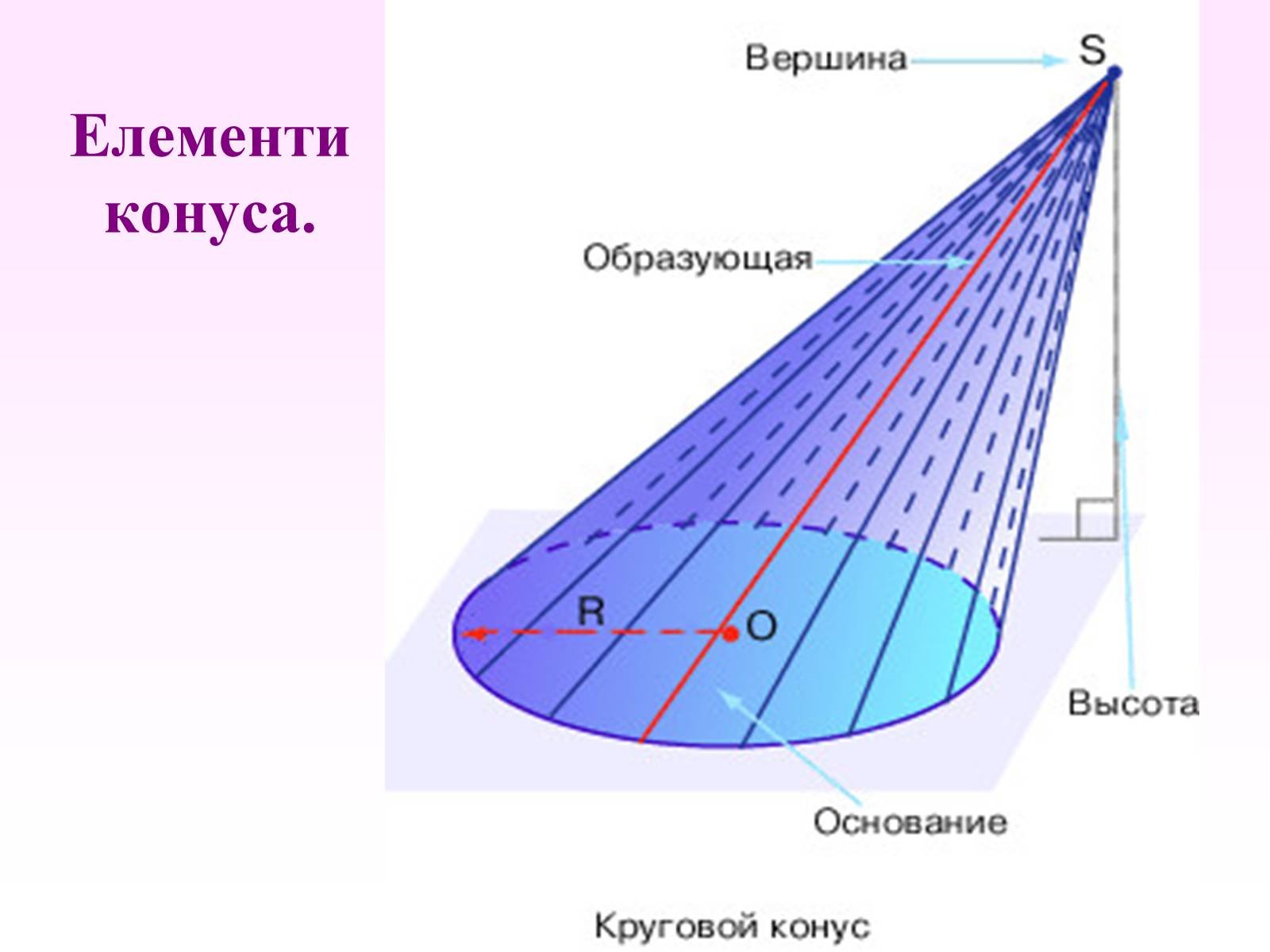 Елементи конуса.

Вершина

S

Образующая

R

O

Высота

Основание

Круговой конус